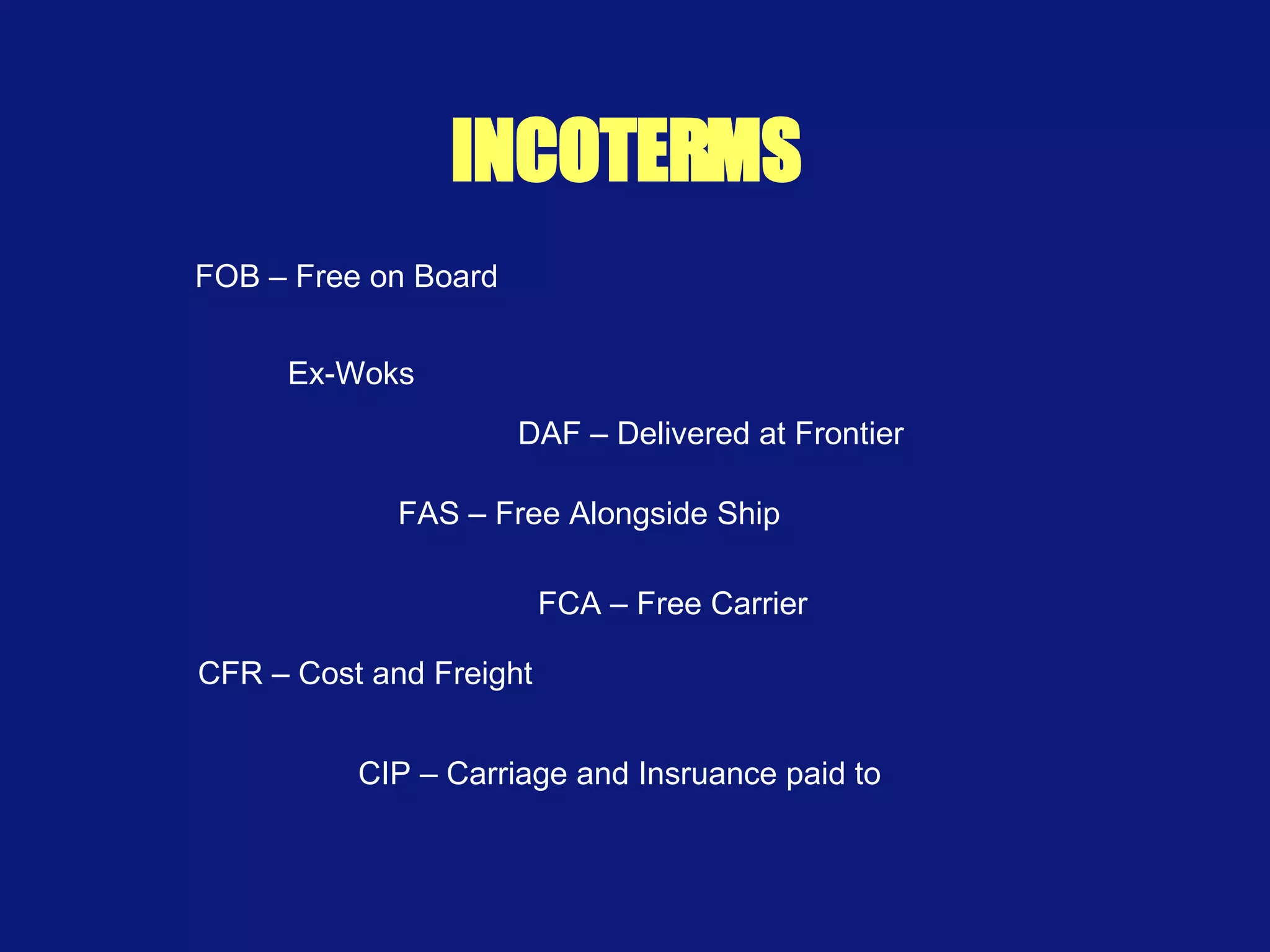 INCOTERMS

FOB – Free on Board

Ex-Woks

DAF – Delivered at Frontier

FAS – Free Alongside Ship

FCA – Free Carrier

CFR – Cost and Freight

CIP – Carriage and Insruance paid to